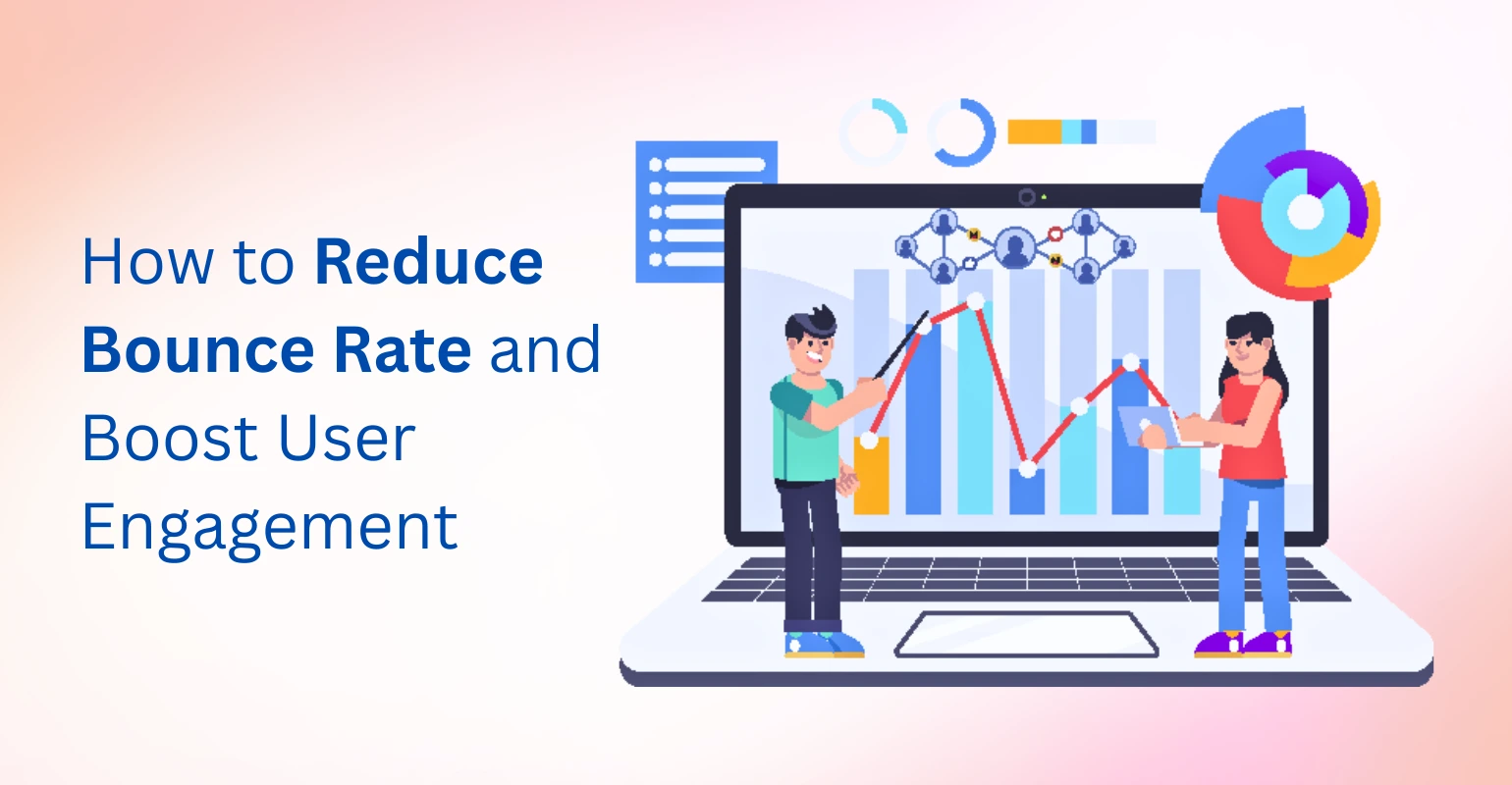 How to Reduce Bounce Rate and Boost User Engagement